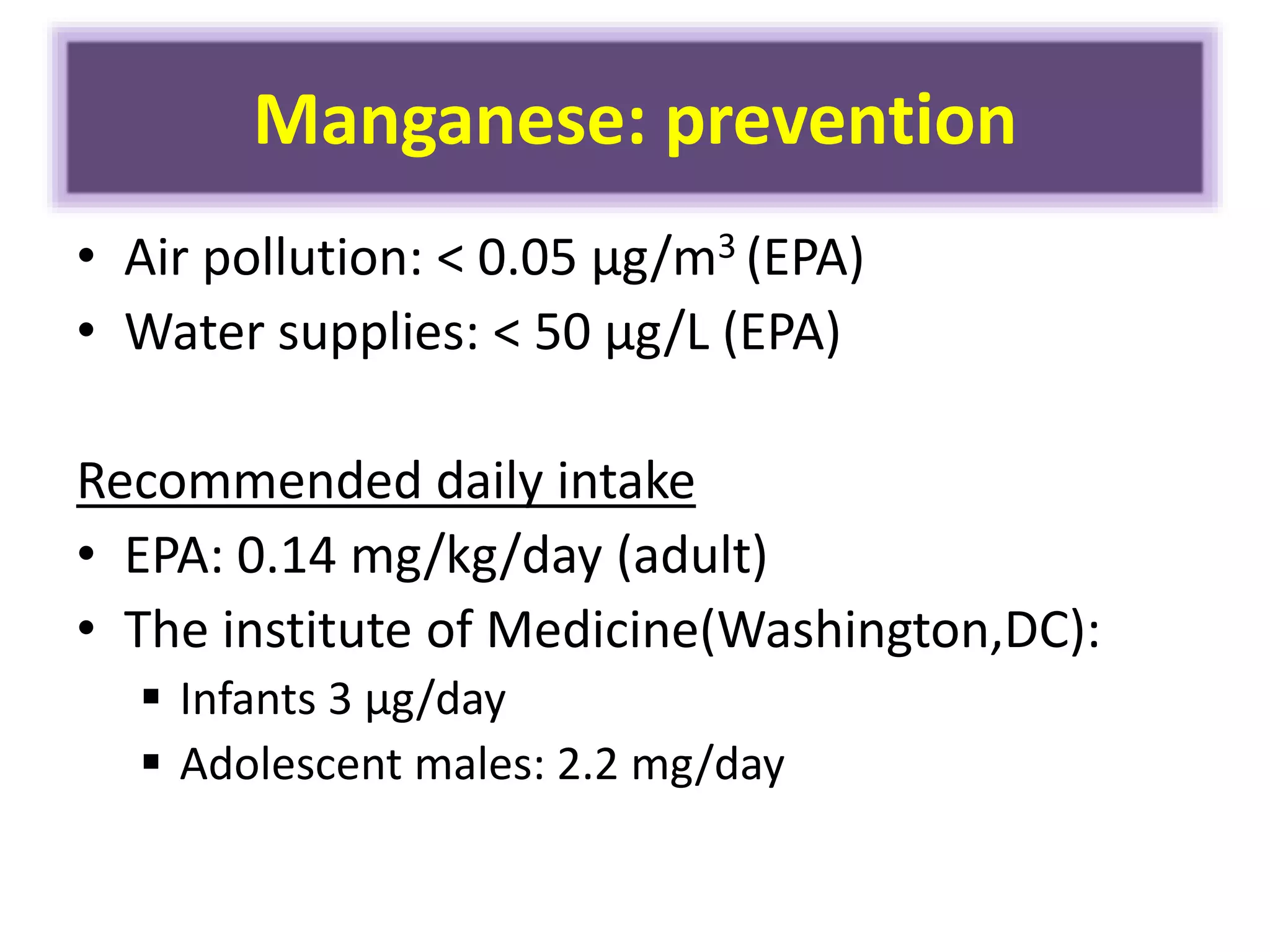 Manganese: prevention

• Air pollution: < 0.05 μg/m$^3$ (EPA)
• Water supplies: < 50 μg/L (EPA)

Recommended daily intake

• EPA: 0.14 mg/kg/day (adult)
• The institute of Medicine(Washington,DC):
  ▪ Infants 3 μg/day
  ▪ Adolescent males: 2.2 mg/day